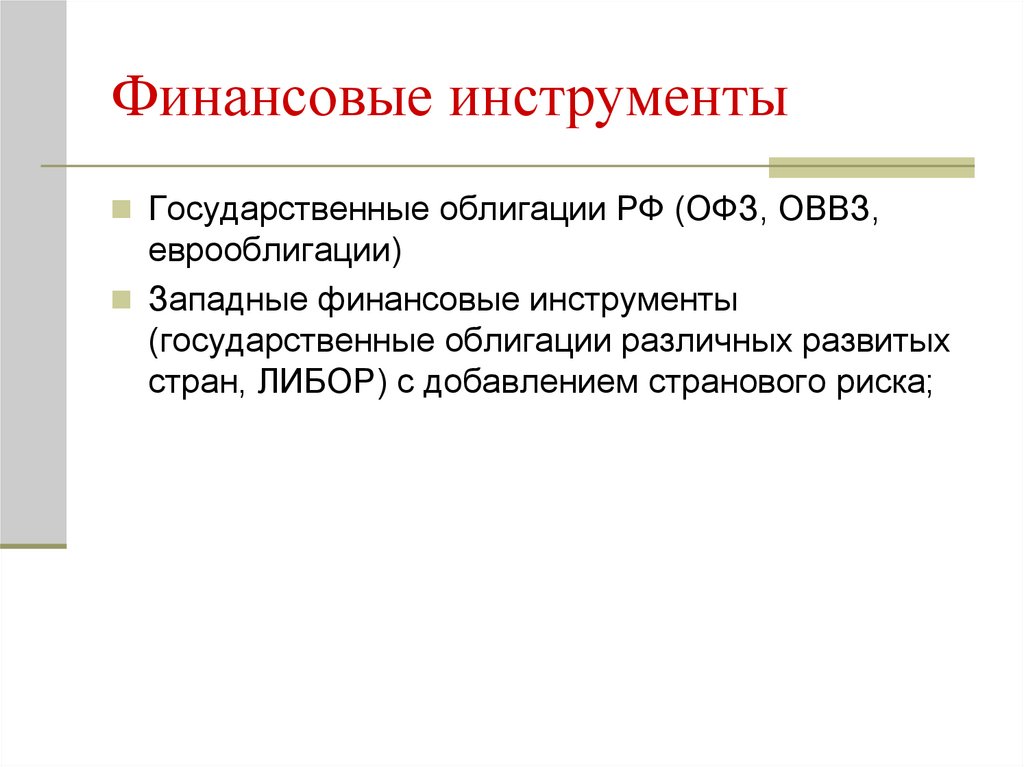 Финансовые инструменты

Государственные облигации РФ (ОФЗ, ОВВЗ, еврооблигации)

Западные финансовые инструменты (государственные облигации различных развитых стран, ЛИБОР) с добавлением странового риска;